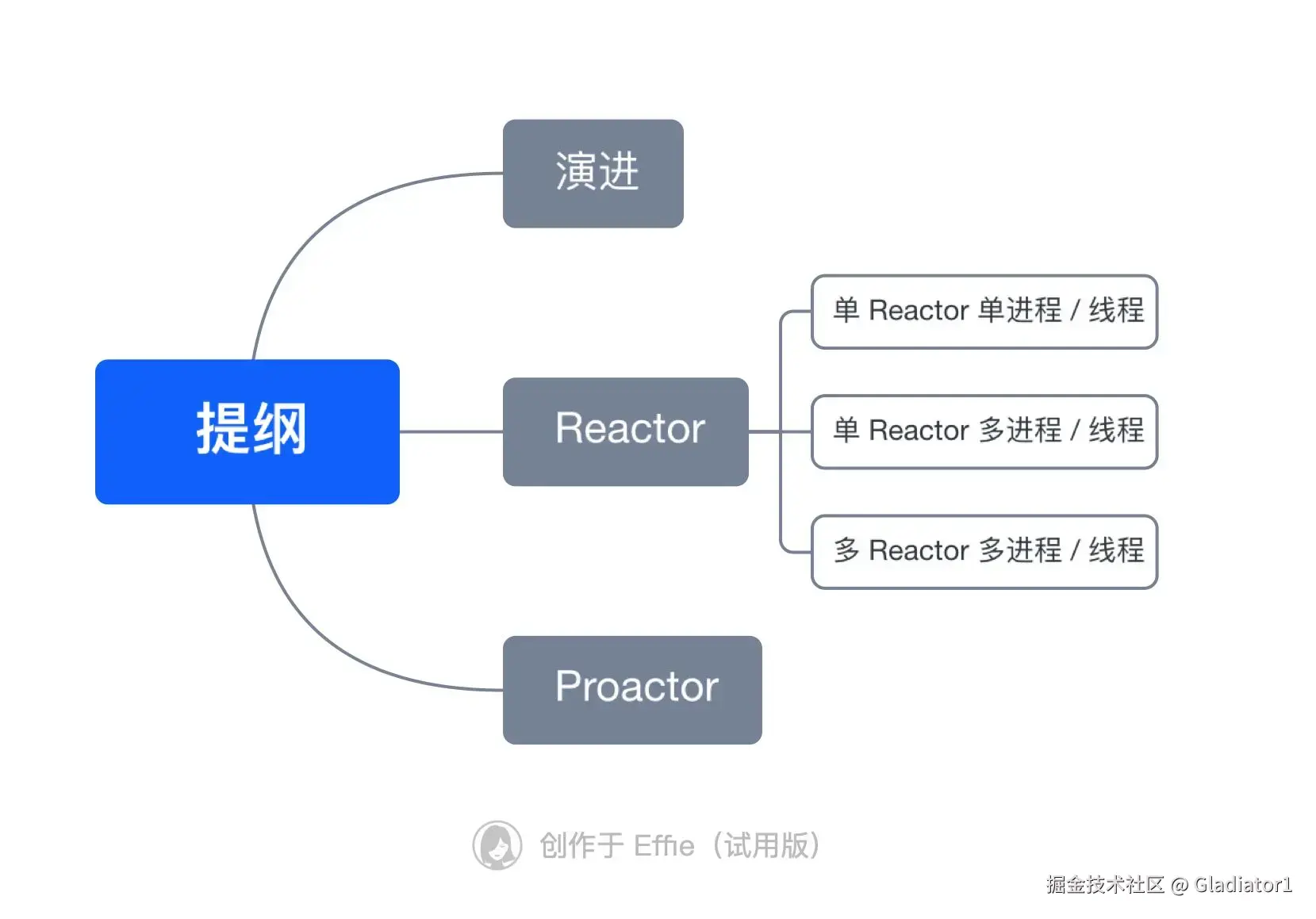 提纲

演进

Reactor

单 Reactor 单进程 / 线程

单 Reactor 多进程 / 线程

多 Reactor 多进程 / 线程

Proactor

创作于 Effie（试用版）

掘金技术社区 @ Gladiator1